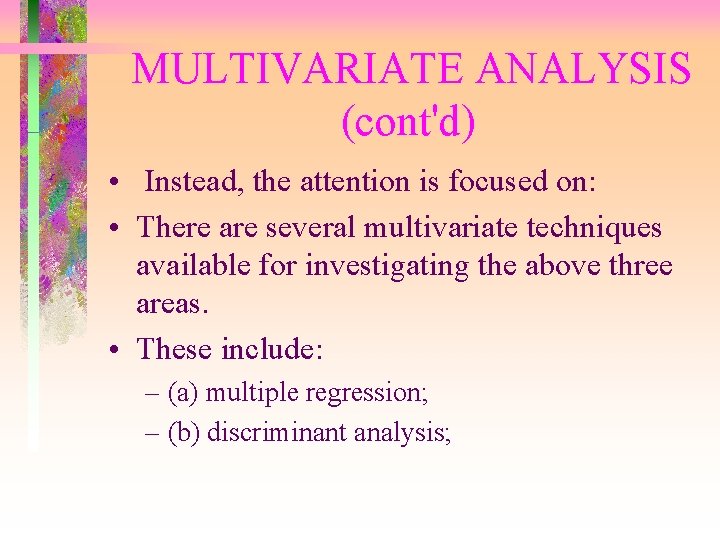 MULTIVARIATE ANALYSIS (cont'd)

• Instead, the attention is focused on:

• There are several multivariate techniques available for investigating the above three areas.

• These include:

– (a) multiple regression;

– (b) discriminant analysis;